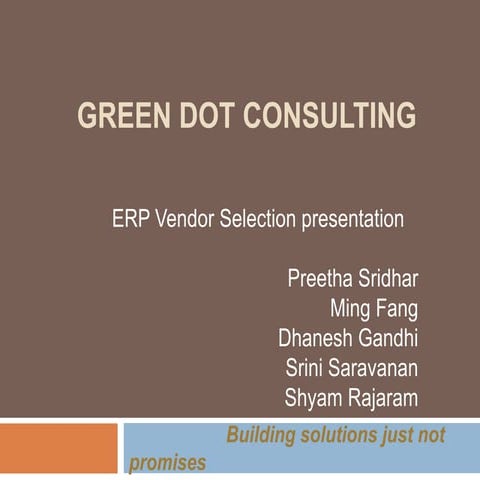 GREEN DOT CONSULTING

ERP Vendor Selection presentation

Preetha Sridhar
Ming Fang
Dhanesh Gandhi
Srini Saravanan
Shyam Rajaram

Building solutions just not promises